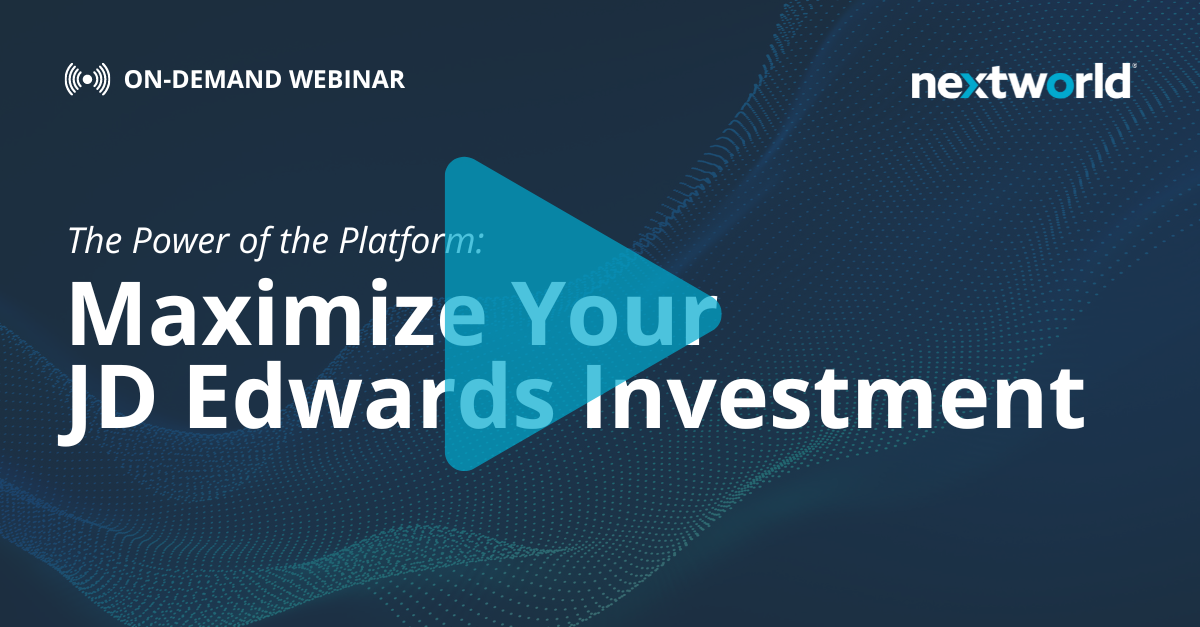 ON-DEMAND WEBINAR

nextworld

The Power of the Platform:

Maximize Your JD Edwards Investment